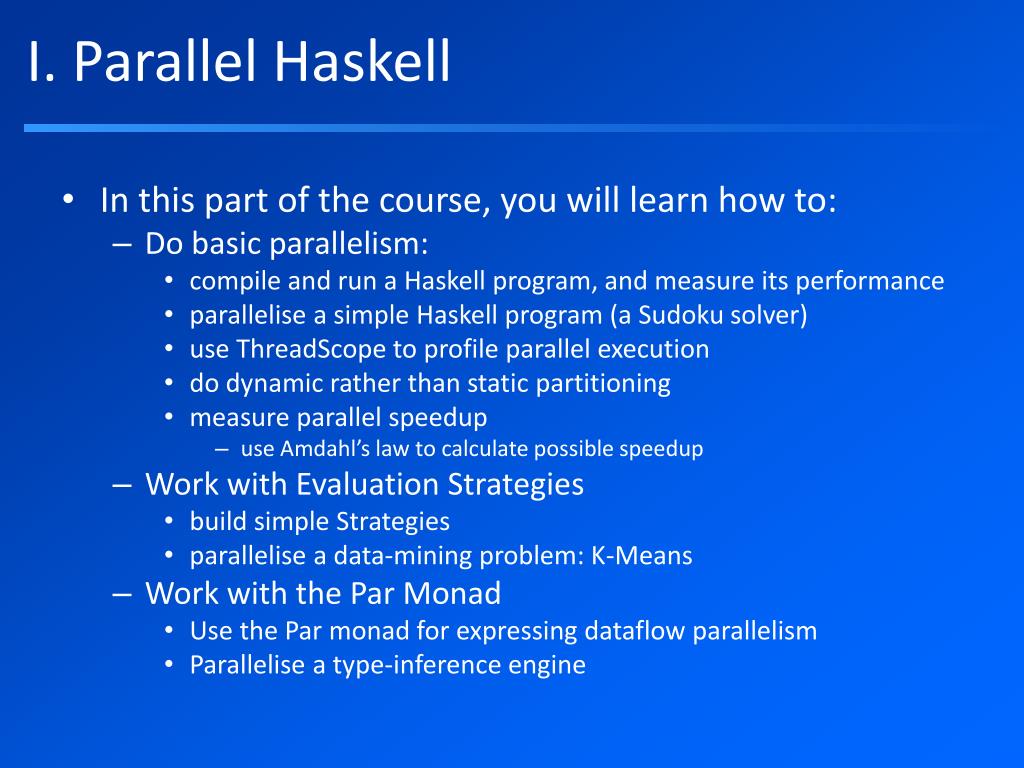 I. Parallel Haskell

• In this part of the course, you will learn how to:
– Do basic parallelism:
• compile and run a Haskell program, and measure its performance
• parallelise a simple Haskell program (a Sudoku solver)
• use ThreadScope to profile parallel execution
• do dynamic rather than static partitioning
• measure parallel speedup
– use Amdahl's law to calculate possible speedup
– Work with Evaluation Strategies
• build simple Strategies
• parallelise a data-mining problem: K-Means
– Work with the Par Monad
• Use the Par monad for expressing dataflow parallelism
• Parallelise a type-inference engine